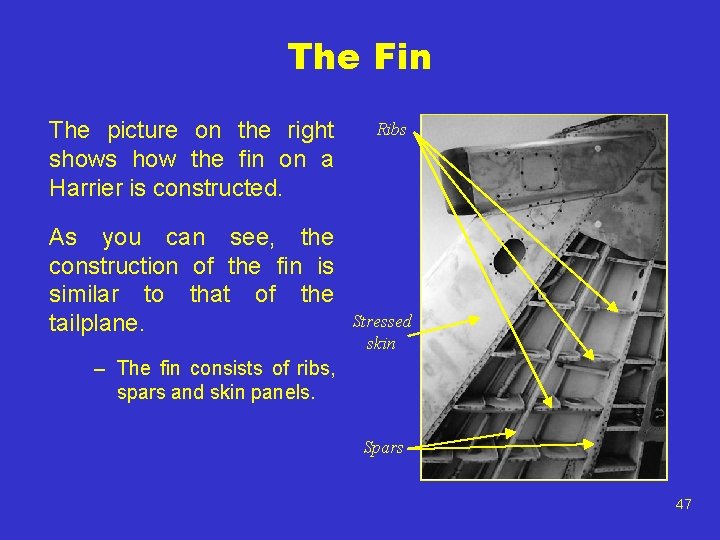 The Fin

The picture on the right shows how the fin on a Harrier is constructed.

As you can see, the construction of the fin is similar to that of the tailplane.

– The fin consists of ribs, spars and skin panels.

Ribs

Stressed skin

Spars

47